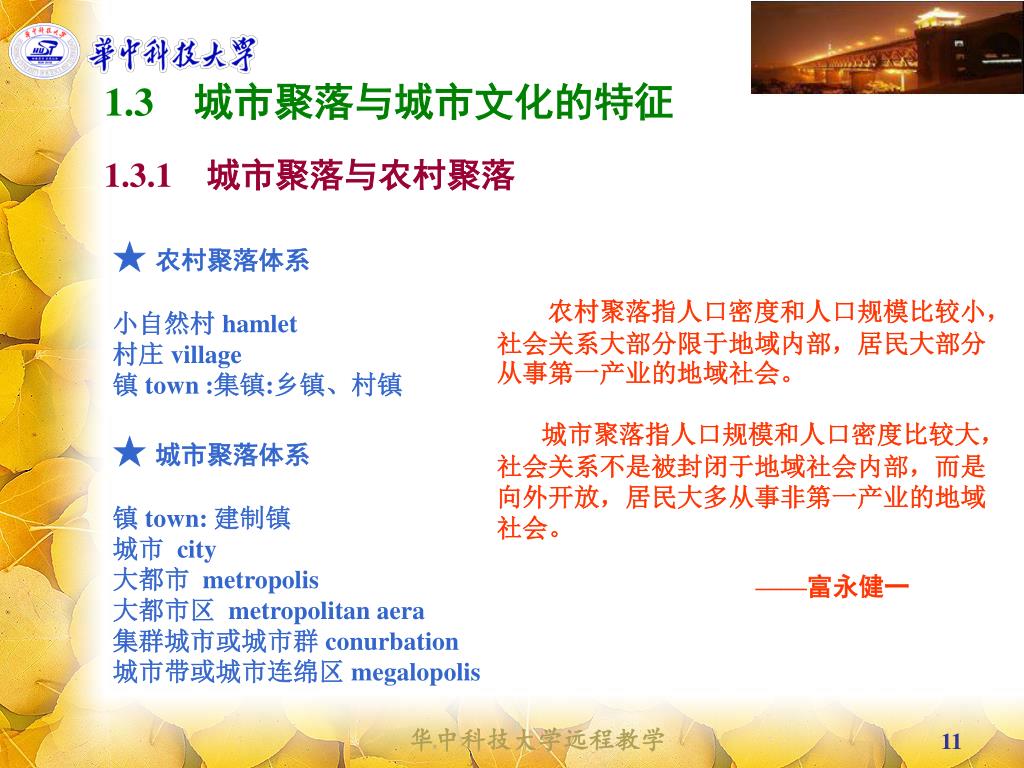 華中科技大學

1.3 城市聚落与城市文化的特征

1.3.1 城市聚落与农村聚落

★ 农村聚落体系

小自然村 hamlet
村庄 village
镇 town :集镇:乡镇、村镇

★ 城市聚落体系

镇 town: 建制镇
城市 city
大都市 metropolis
大都市区 metropolitan aera
集群城市或城市群 conurbation
城市带或城市连绵区 megalopolis

农村聚落指人口密度和人口规模比较小，社会关系大部分限于地域内部，居民大部分从事第一产业的地域社会。

城市聚落指人口规模和人口密度比较大，社会关系不是被封闭于地域社会内部，而是向外开放，居民大多从事非第一产业的地域社会。

——富永健一

华中科技大学远程教学

11